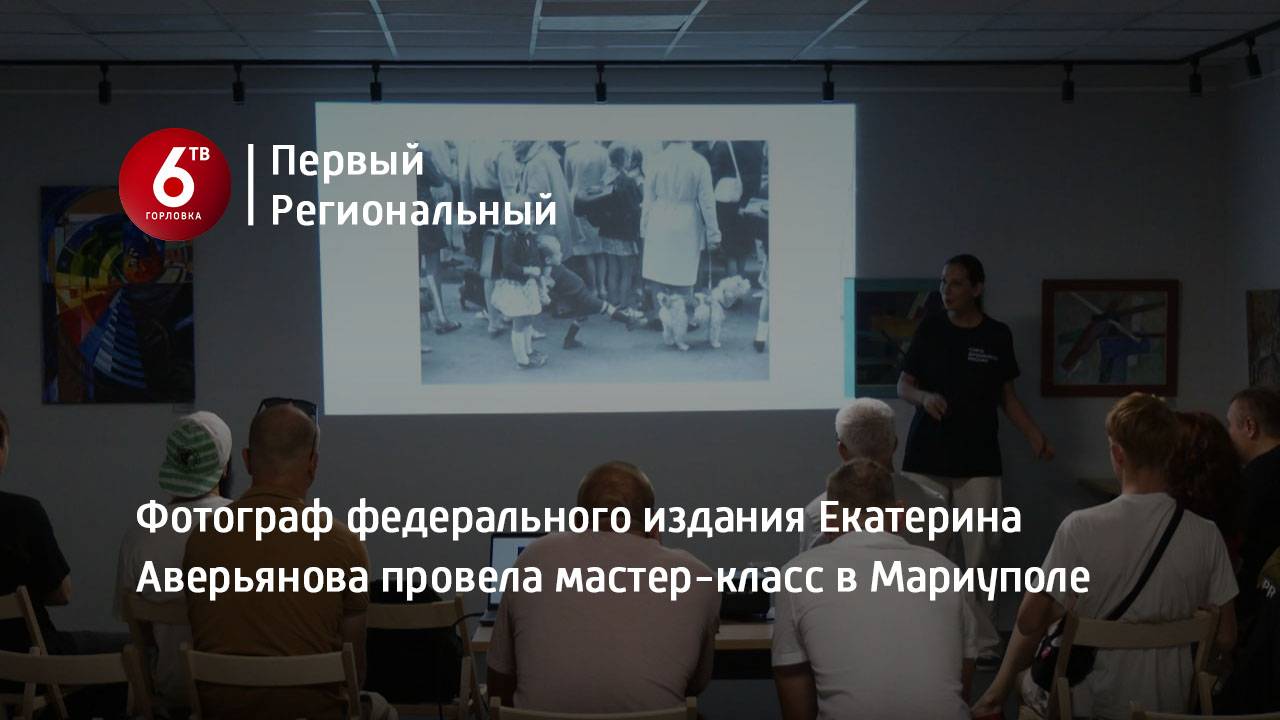 6 ТВ
ГОРЛОВКА

Первый
Региональный

Фотограф федерального издания Екатерина Аверьянова провела мастер-класс в Мариуполе